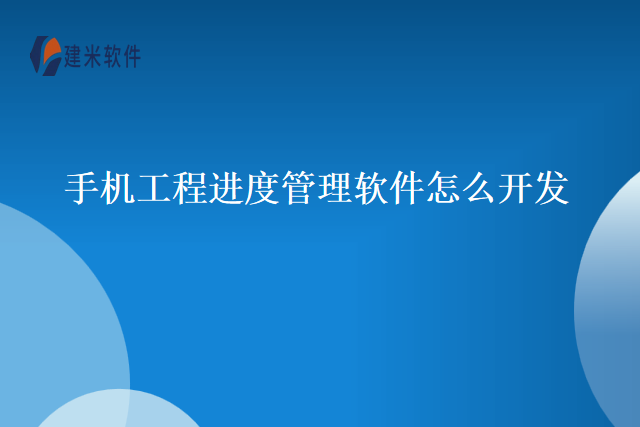 建米软件

手机工程进度管理软件怎么开发